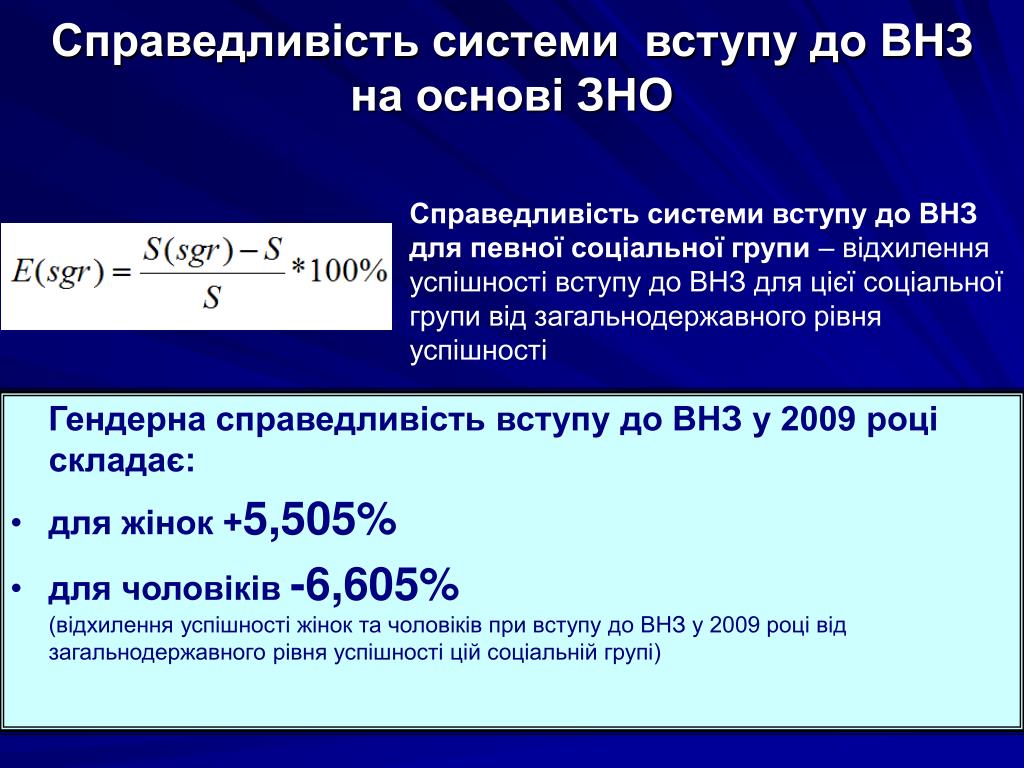 Справедливість системи вступу до ВНЗ на основі ЗНО

$E(sgr) = \frac{S(sgr) - S}{S} * 100\%$

Справедливість системи вступу до ВНЗ для певної соціальної групи – відхилення успішності вступу до ВНЗ для цієї соціальної групи від загальнодержавного рівня успішності

Гендерна справедливість вступу до ВНЗ у 2009 році складає:

• для жінок +5,505%

• для чоловіків -6,605%
(відхилення успішності жінок та чоловіків при вступу до ВНЗ у 2009 році від загальнодержавного рівня успішності цій соціальній групі)